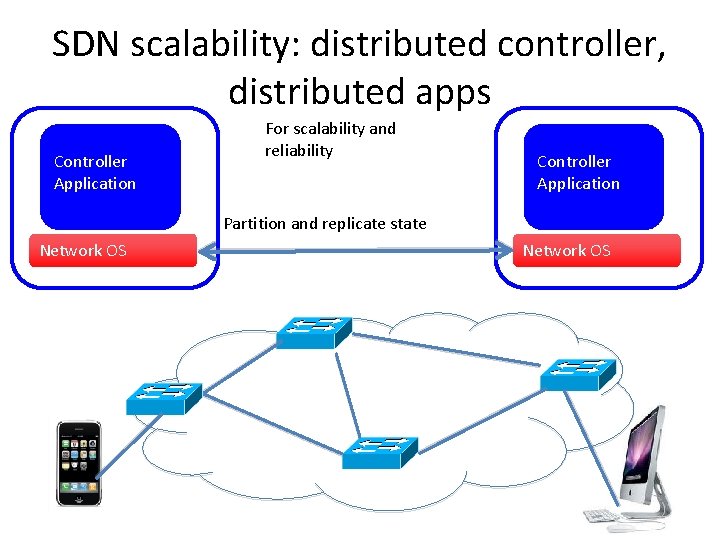 SDN scalability: distributed controller, distributed apps

Controller Application

Network OS

For scalability and reliability

Partition and replicate state

Controller Application

Network OS